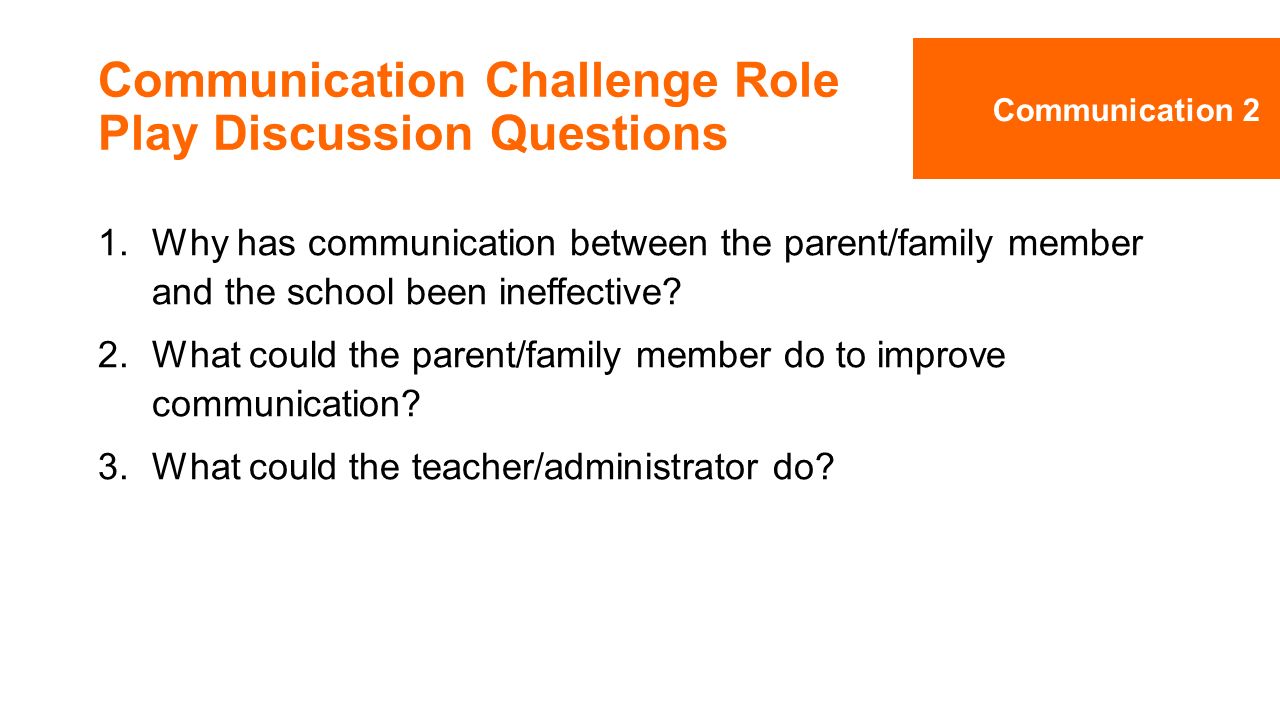 Communication Challenge Role Play Discussion Questions

Communication 2

1. Why has communication between the parent/family member and the school been ineffective?
2. What could the parent/family member do to improve communication?
3. What could the teacher/administrator do?